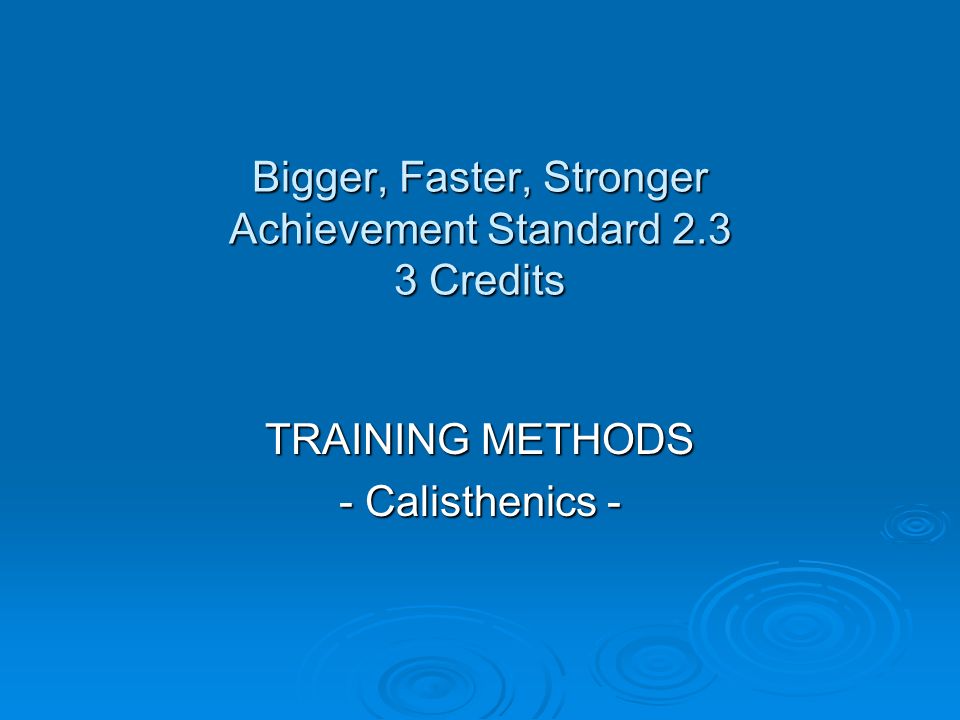 Bigger, Faster, Stronger
Achievement Standard 2.3
3 Credits

TRAINING METHODS
- Calisthenics -